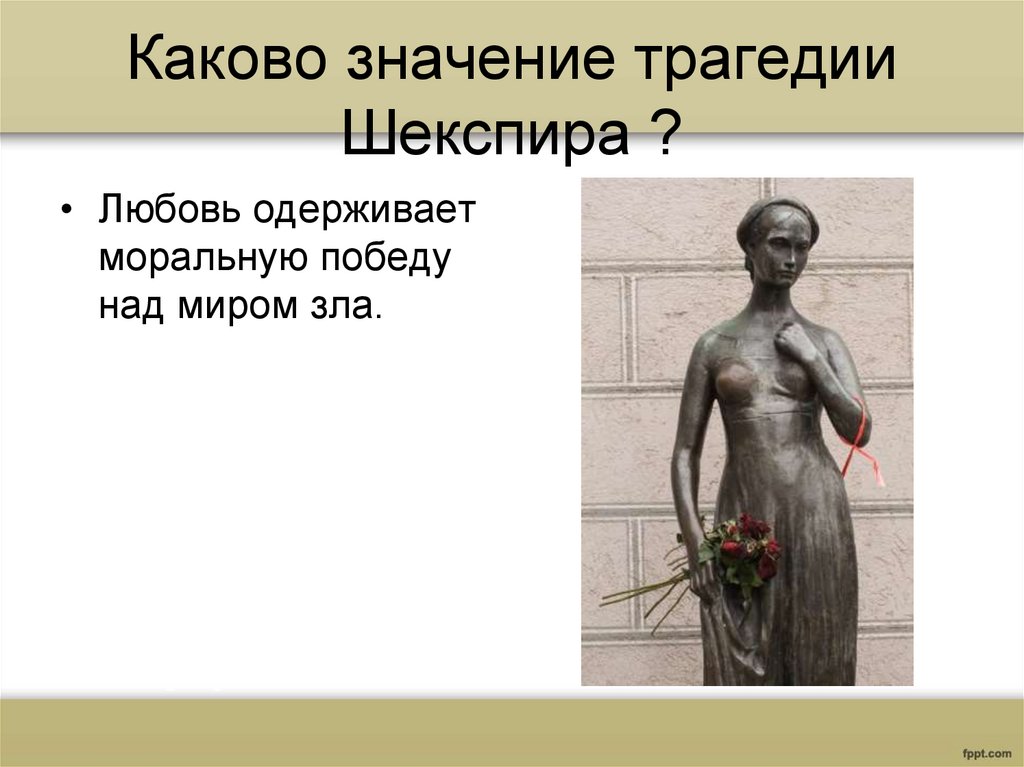 Каково значение трагедии Шекспира ?

• Любовь одерживает моральную победу над миром зла.

fppt.com